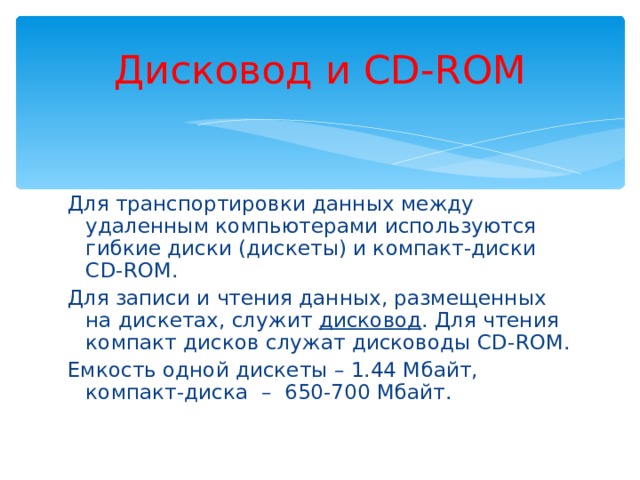 Дисковод и CD-ROM

Для транспортировки данных между удаленным компьютерами используются гибкие диски (дискеты) и компакт-диски CD-ROM.

Для записи и чтения данных, размещенных на дискетах, служит дисковод. Для чтения компакт дисков служат дисководы CD-ROM.

Емкость одной дискеты – 1.44 Мбайт, компакт-диска – 650-700 Мбайт.